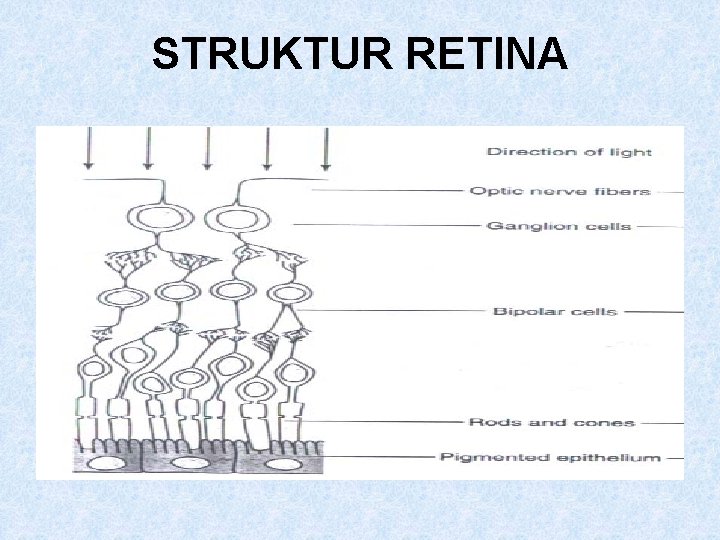 STRUKTUR RETINA

Direction of light

Optic nerve fibers

Ganglion cells

Bipolar cells

Rods and cones

Pigmented epithelium